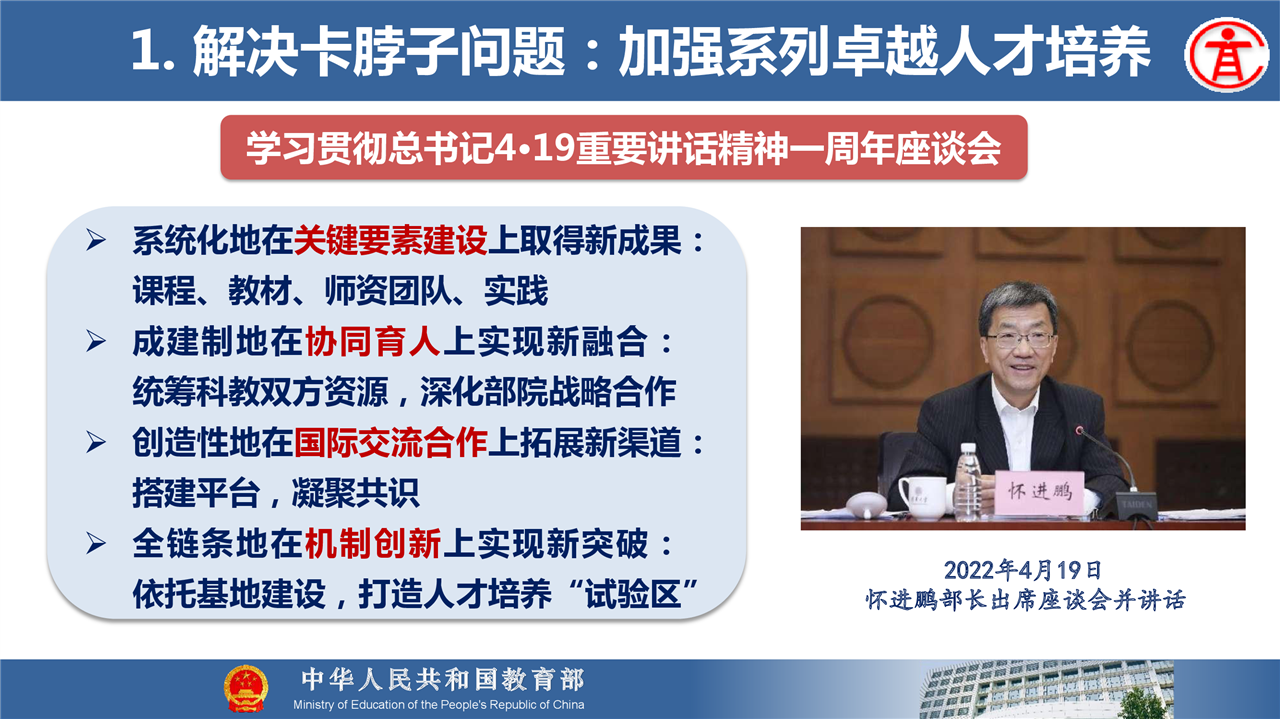 1. 解决卡脖子问题：加强系列卓越人才培养

学习贯彻总书记4•19重要讲话精神一周年座谈会

➢ 系统化地在关键要素建设上取得新成果：课程、教材、师资团队、实践

➢ 成建制地在协同育人上实现新融合：统筹科教双方资源，深化部院战略合作

➢ 创造性地在国际交流合作上拓展新渠道：搭建平台，凝聚共识

➢ 全链条地在机制创新上实现新突破：依托基地建设，打造人才培养“试验区”

怀进鹏

2022年4月19日
怀进鹏部长出席座谈会并讲话

中华人民共和国教育部
Ministry of Education of the People's Republic of China